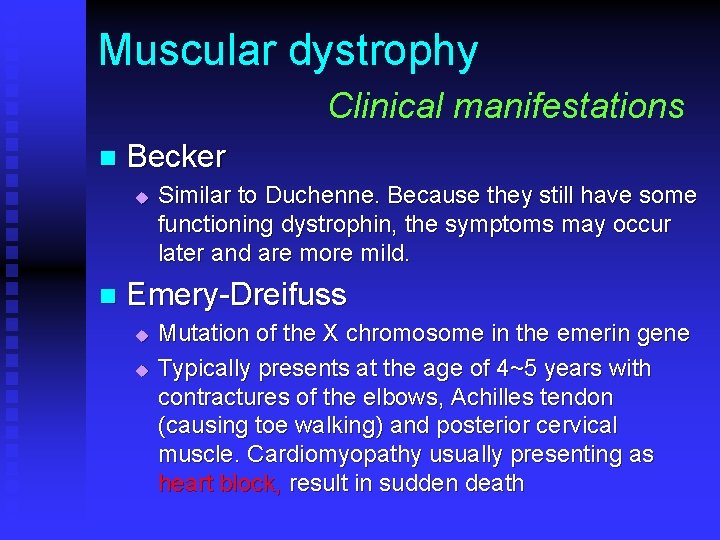 Muscular dystrophy

Clinical manifestations

Becker

Similar to Duchenne. Because they still have some functioning dystrophin, the symptoms may occur later and are more mild.

Emery-Dreifuss

Mutation of the X chromosome in the emerin gene

Typically presents at the age of 4~5 years with contractures of the elbows, Achilles tendon (causing toe walking) and posterior cervical muscle. Cardiomyopathy usually presenting as heart block, result in sudden death